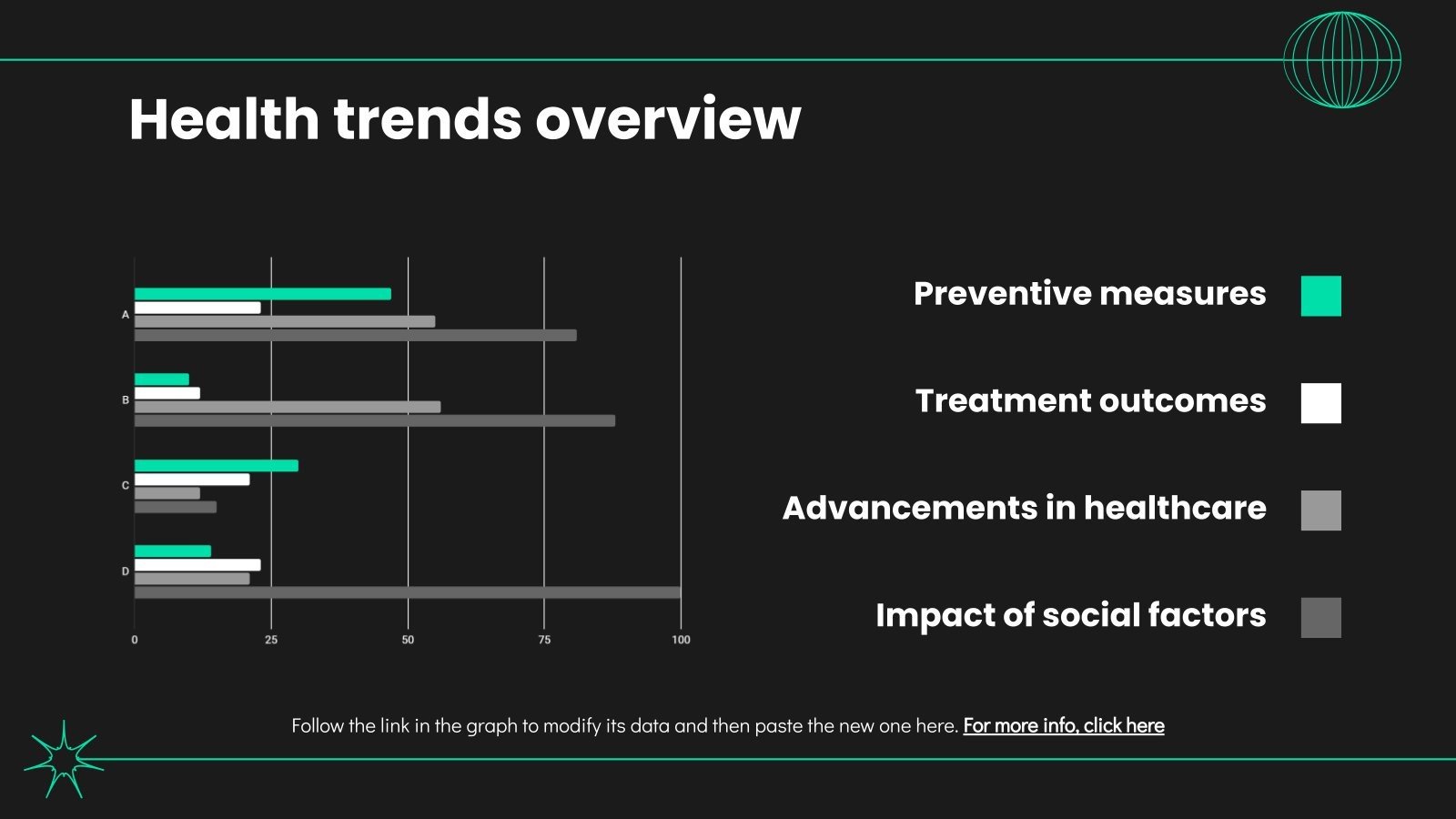 Health trends overview

A

B

C

D

0 25 50 75 100

Preventive measures

Treatment outcomes

Advancements in healthcare

Impact of social factors

Follow the link in the graph to modify its data and then paste the new one here. For more info, click here